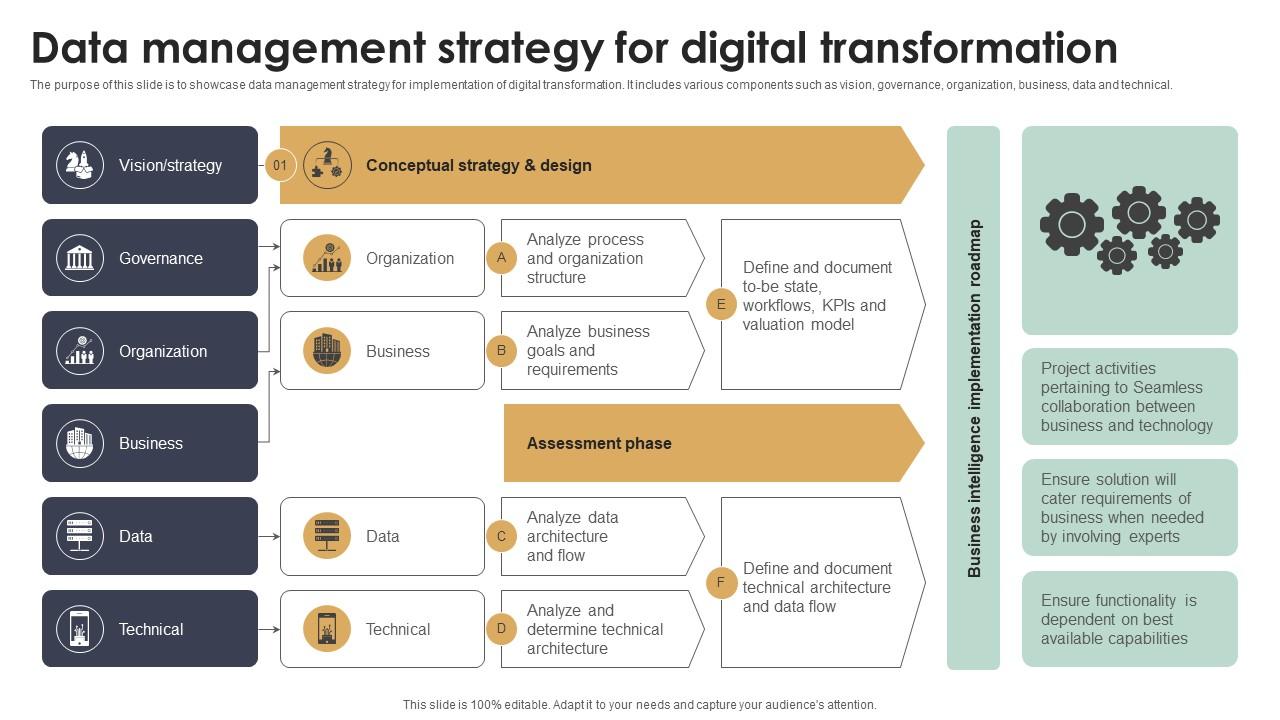 Data management strategy for digital transformation

The purpose of this slide is to showcase data management strategy for implementation of digital transformation. It includes various components such as vision, governance, organization, business, data and technical.

Vision/strategy

Governance

Organization

Business

Data

Technical

01

Conceptual strategy & design

Organization

A

Analyze process and organization structure

Business

B

Analyze business goals and requirements

E

Define and document to-be state, workflows, KPIs and valuation model

Assessment phase

Data

C

Analyze data architecture and flow

Technical

D

Analyze and determine technical architecture

F

Define and document technical architecture and data flow

Business intelligence implementation roadmap

Project activities pertaining to Seamless collaboration between business and technology

Ensure solution will cater requirements of business when needed by involving experts

Ensure functionality is dependent on best available capabilities

This slide is 100% editable. Adapt it to your needs and capture your audience's attention.